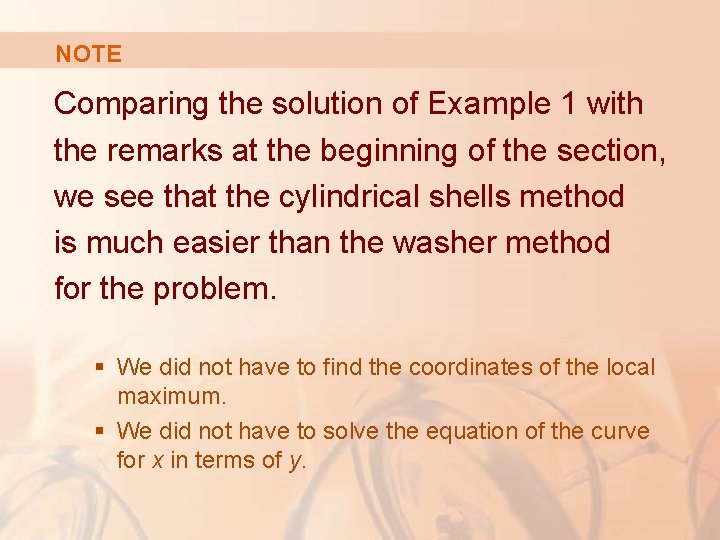 NOTE

Comparing the solution of Example 1 with the remarks at the beginning of the section, we see that the cylindrical shells method is much easier than the washer method for the problem.

▪ We did not have to find the coordinates of the local maximum.

▪ We did not have to solve the equation of the curve for $x$ in terms of $y$.